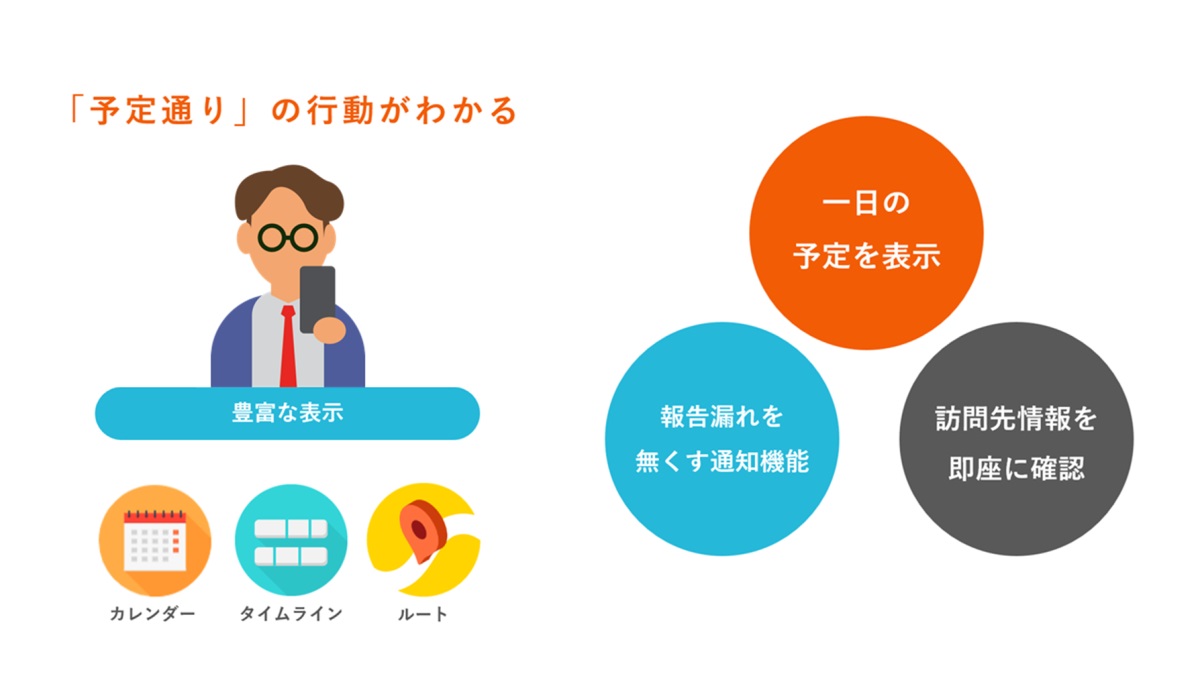 「予定通り」の行動がわかる

豊富な表示

カレンダー

タイムライン

ルート

一日の
予定を表示

報告漏れを
無くす通知機能

訪問先情報を
即座に確認